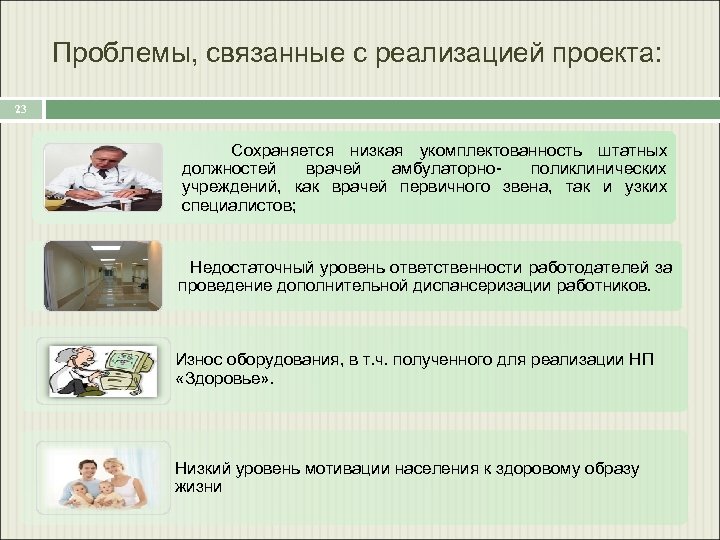 Проблемы, связанные с реализацией проекта:

23

Сохраняется низкая укомплектованность штатных должностей врачей амбулаторно- поликлинических учреждений, как врачей первичного звена, так и узких специалистов;

Недостаточный уровень ответственности работодателей за проведение дополнительной диспансеризации работников.

Износ оборудования, в т.ч. полученного для реализации НП «Здоровье».

Низкий уровень мотивации населения к здоровому образу жизни